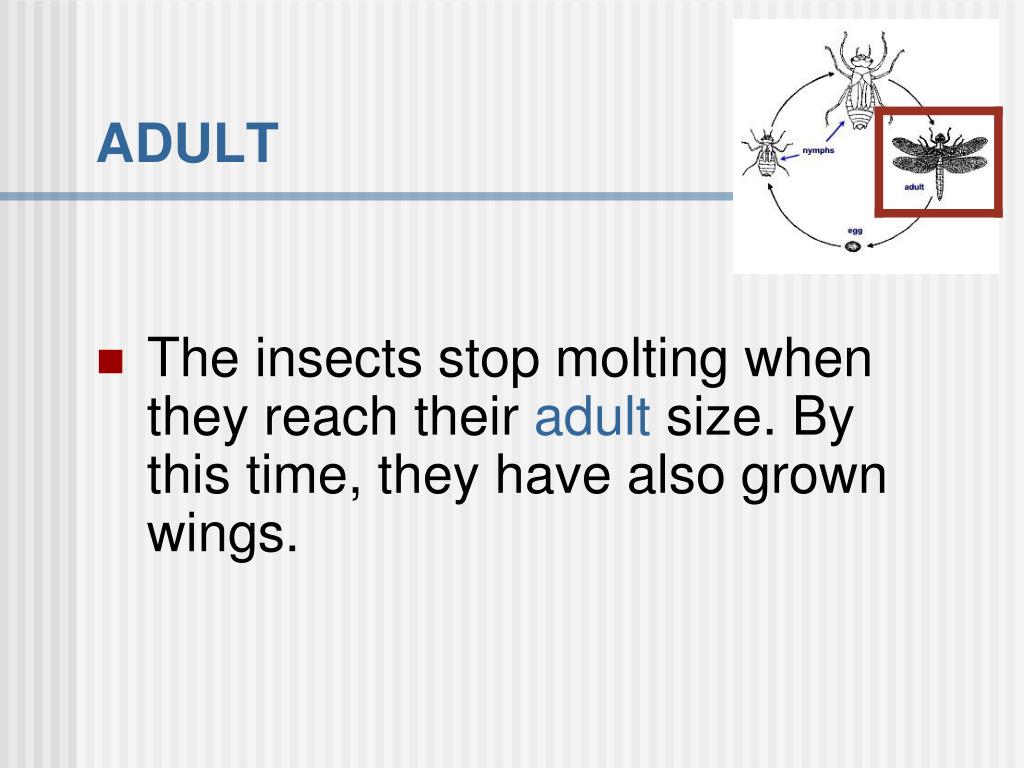 ADULT

nymphs

adult

egg

The insects stop molting when they reach their adult size. By this time, they have also grown wings.